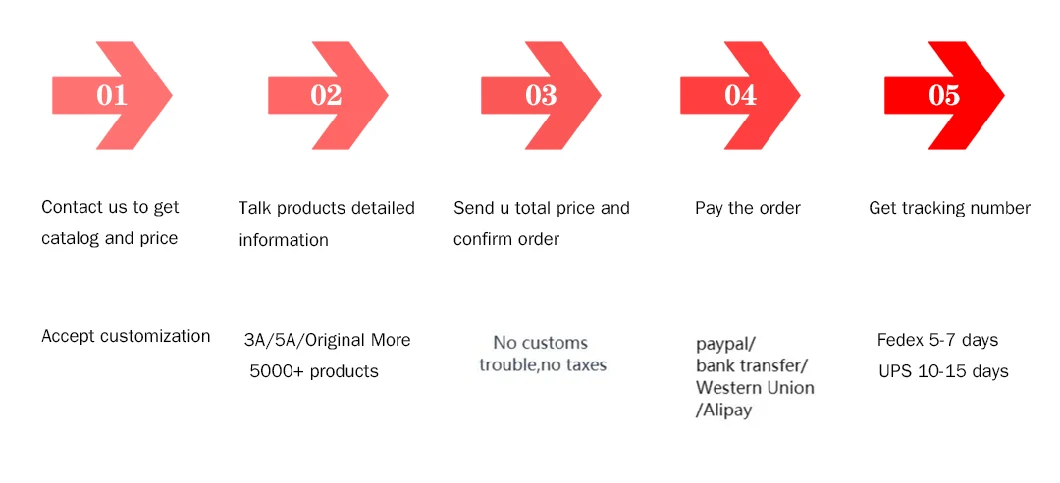 01

Contact us to get catalog and price

Accept customization

02

Talk products detailed information

3A/5A/Original More 5000+ products

03

Send u total price and confirm order

No customs trouble,no taxes

04

Pay the order

paypal/
bank transfer/
Western Union
/Alipay

05

Get tracking number

Fedex 5-7 days
UPS 10-15 days